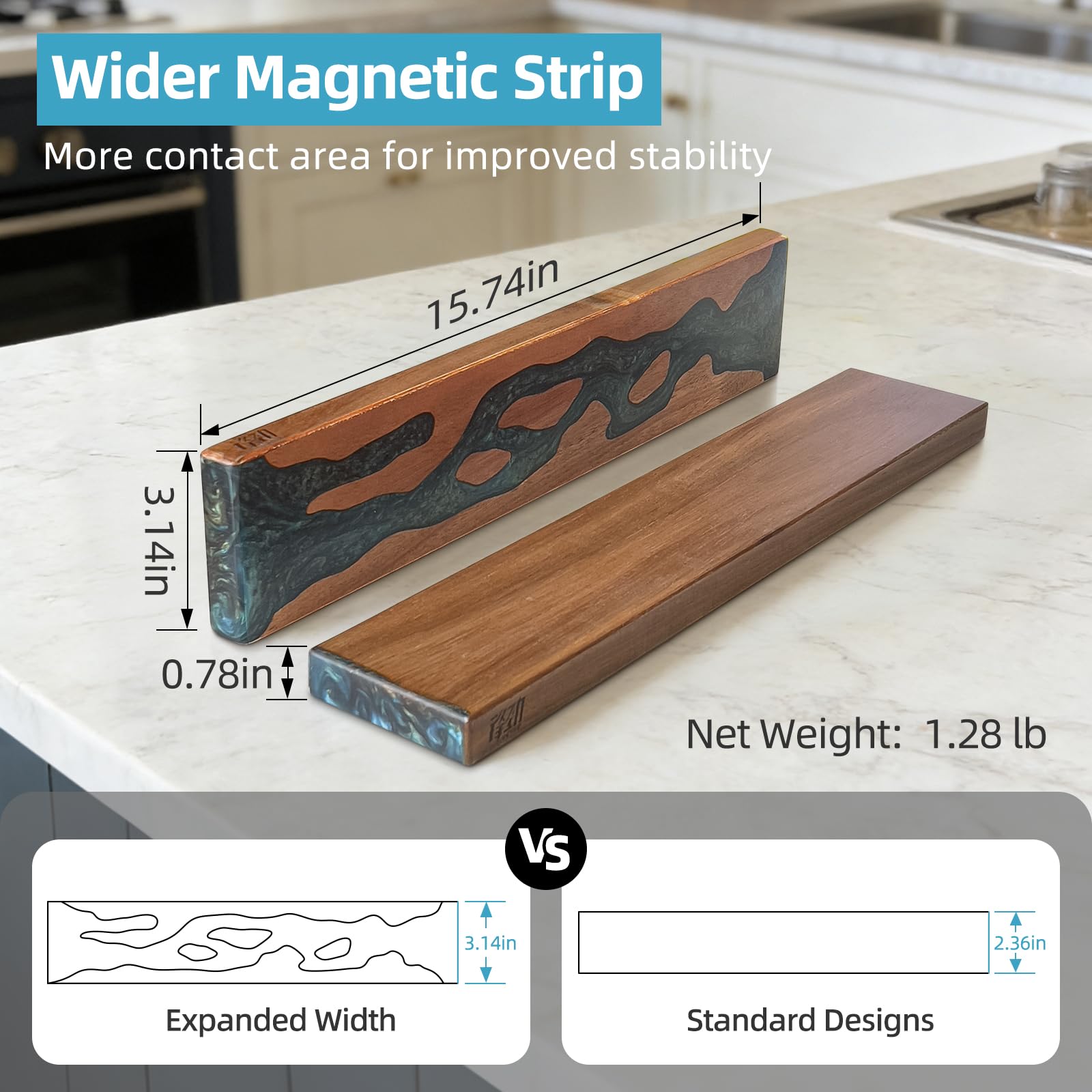 Wider Magnetic Strip

More contact area for improved stability

15.74in

3.14in

0.78in

Net Weight: 1.28 lb

VS

3.14in

Expanded Width

2.36in

Standard Designs